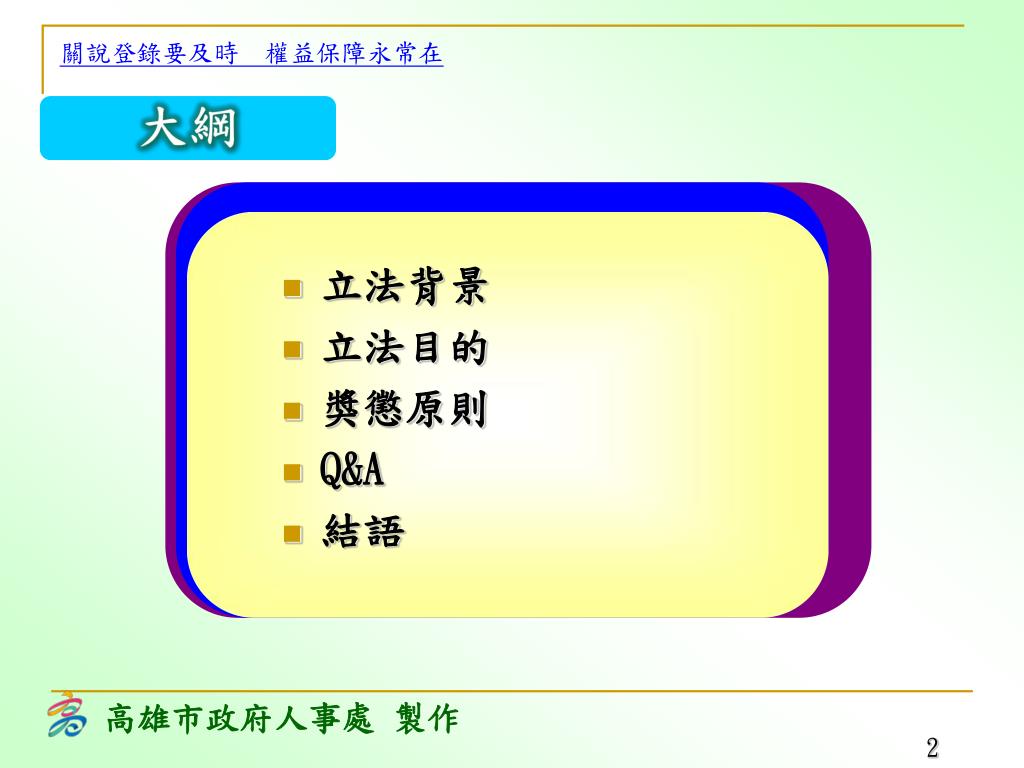 關說登錄要及時　權益保障永常在

大綱

- 立法背景
- 立法目的
- 獎懲原則
- Q&A
- 結語

高雄市政府人事處 製作

2